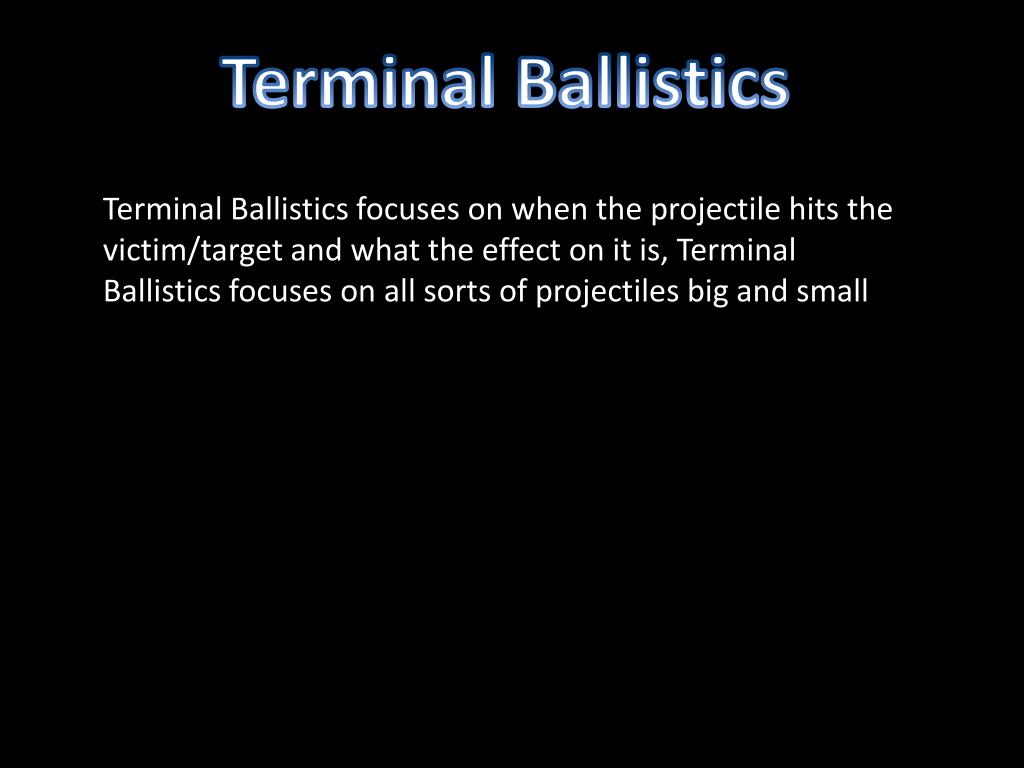 Terminal Ballistics

Terminal Ballistics focuses on when the projectile hits the victim/target and what the effect on it is, Terminal Ballistics focuses on all sorts of projectiles big and small